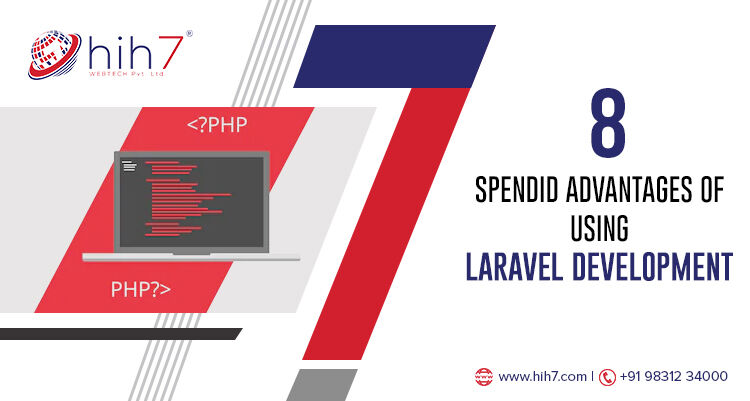 hih7®
WEBTECH Pvt. Ltd.

<?PHP

PHP?>

8

SPENDID ADVANTAGES OF USING

LARAVEL DEVELOPMENT

www.hih7.com | +91 98312 34000